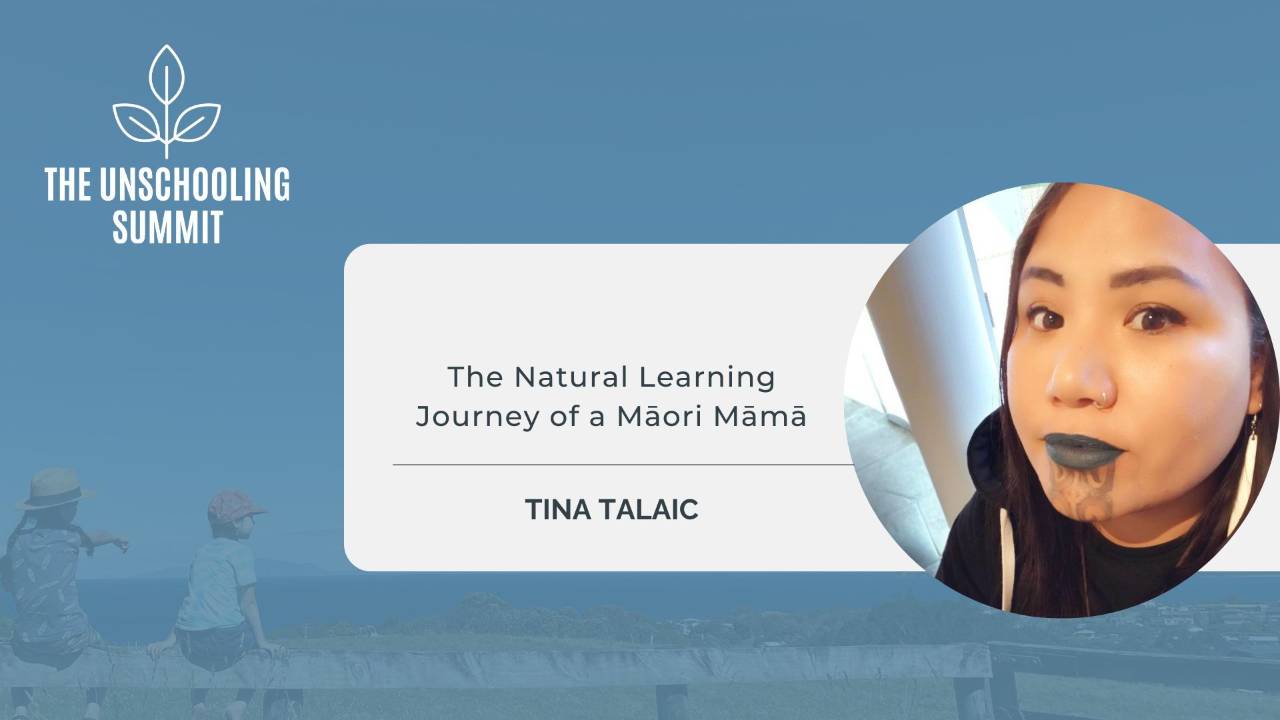 THE UNSCHOOLING SUMMIT

The Natural Learning Journey of a Māori Māmā

TINA TALAIC